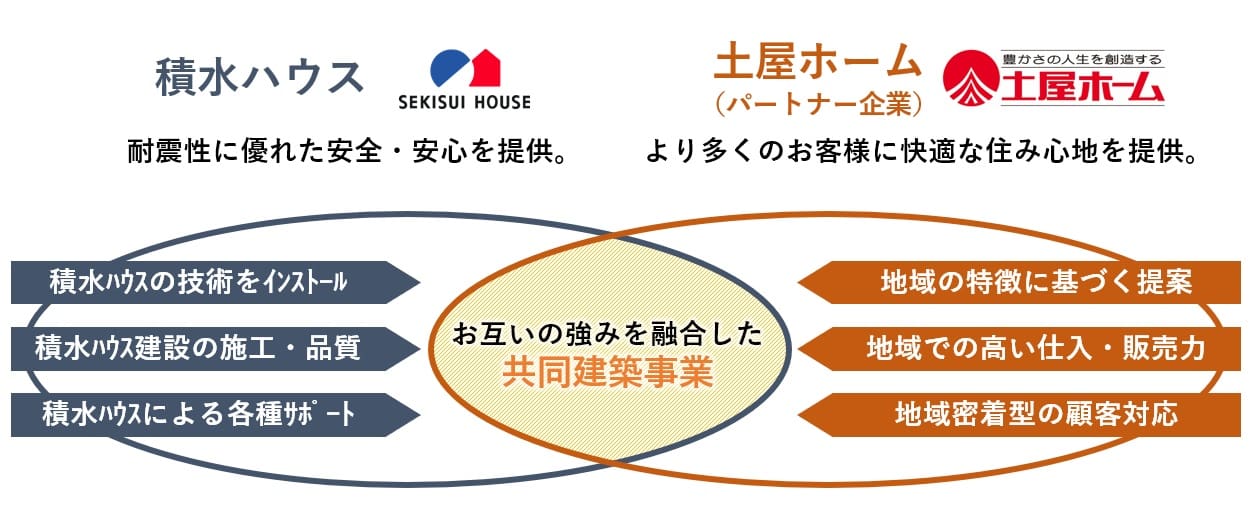 積水ハウス

SEKISUI HOUSE

耐震性に優れた安全・安心を提供。

土屋ホーム
（パートナー企業）

豊かさの人生を創造する
土屋ホーム

より多くのお客様に快適な住み心地を提供。

積水ハウスの技術をインストール

積水ハウス建設の施工・品質

積水ハウスによる各種サポート

お互いの強みを融合した
共同建築事業

地域の特徴に基づく提案

地域での高い仕入・販売力

地域密着型の顧客対応